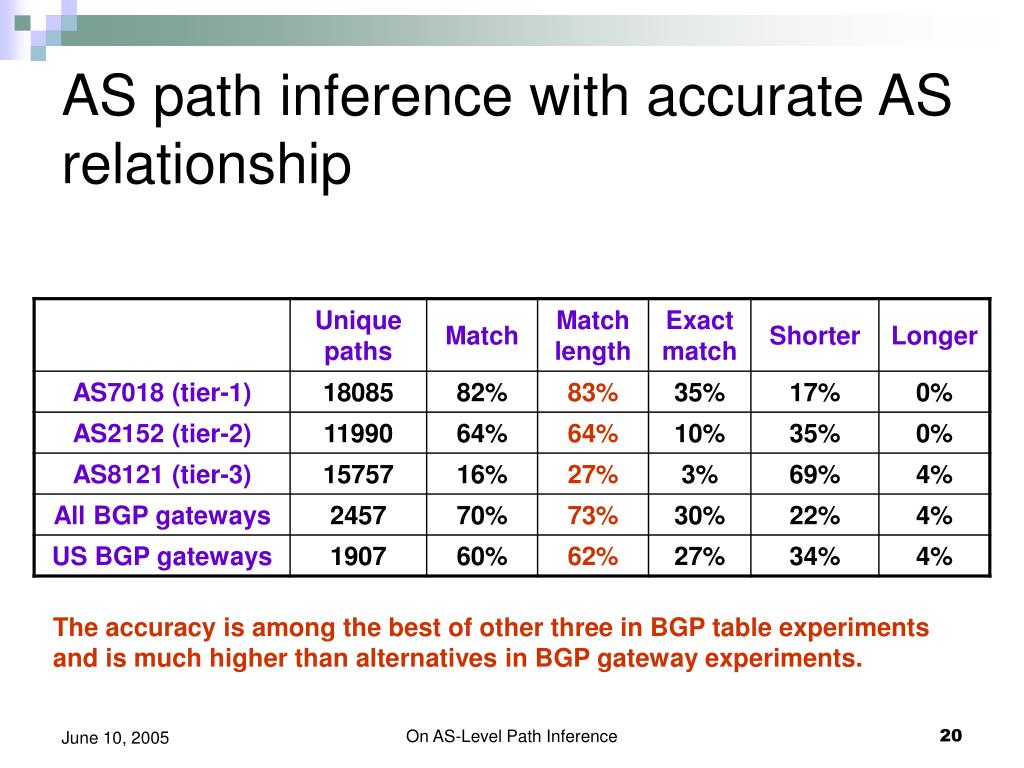 AS path inference with accurate AS relationship

| | Unique paths | Match | Match length | Exact match | Shorter | Longer |
|---|---|---|---|---|---|---|
| AS7018 (tier-1) | 18085 | 82% | 83% | 35% | 17% | 0% |
| AS2152 (tier-2) | 11990 | 64% | 64% | 10% | 35% | 0% |
| AS8121 (tier-3) | 15757 | 16% | 27% | 3% | 69% | 4% |
| All BGP gateways | 2457 | 70% | 73% | 30% | 22% | 4% |
| US BGP gateways | 1907 | 60% | 62% | 27% | 34% | 4% |

The accuracy is among the best of other three in BGP table experiments and is much higher than alternatives in BGP gateway experiments.

June 10, 2005

On AS-Level Path Inference

20